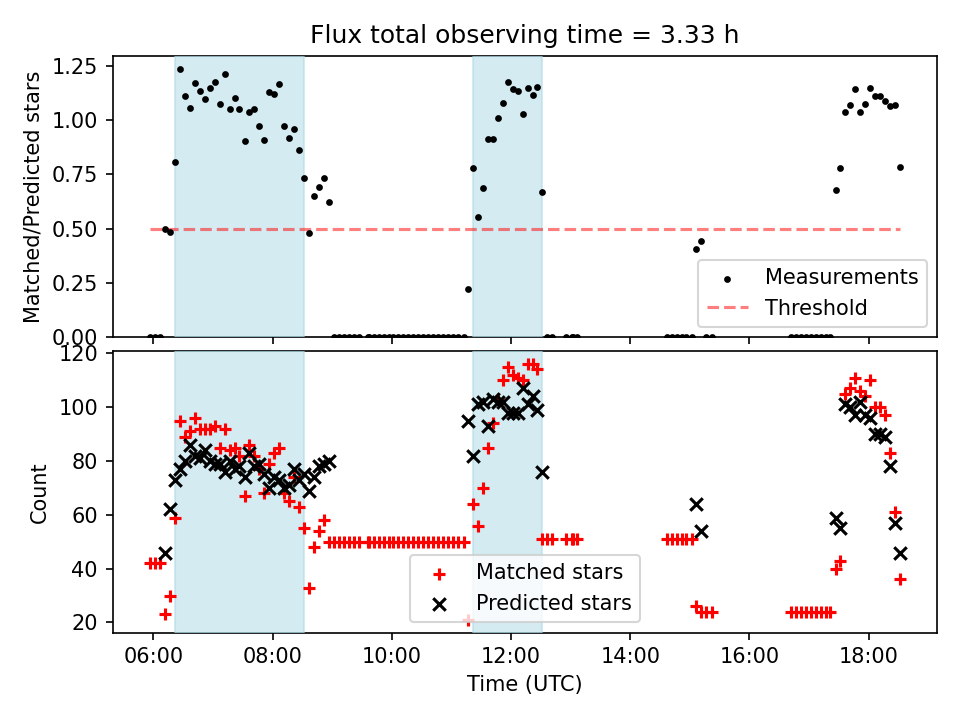 Flux total observing time = 3.33 h

Matched/Predicted stars

1.25
1.00
0.75
0.50
0.25
0.00

Measurements
Threshold

Count

120
100
80
60
40
20

Matched stars
Predicted stars

06:00
08:00
10:00
12:00
14:00
16:00
18:00

Time (UTC)